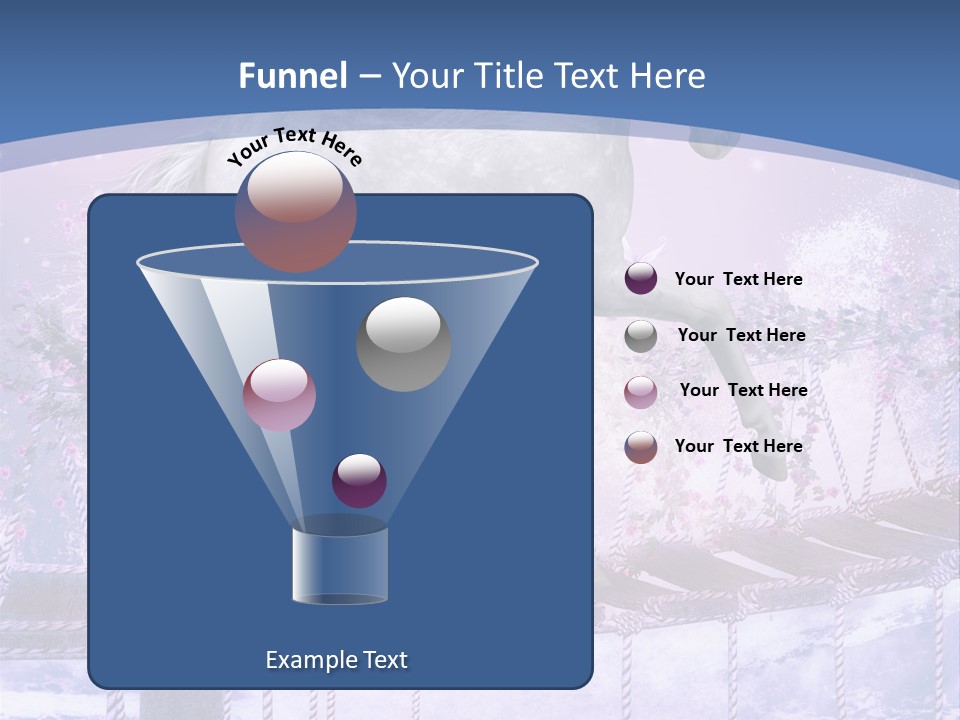 Funnel – Your Title Text Here

Your Text Here

Example Text

Your Text Here

Your Text Here

Your Text Here

Your Text Here